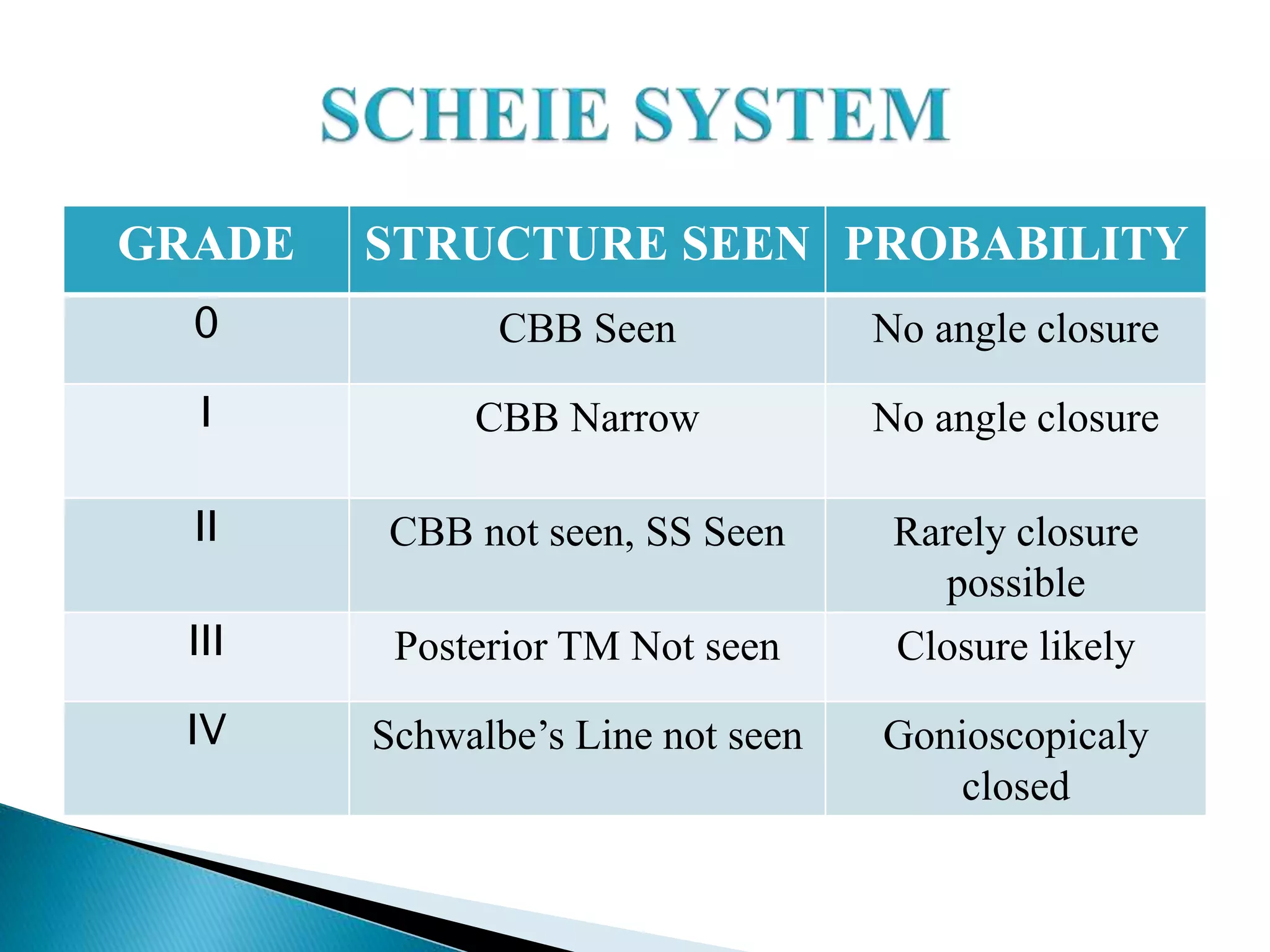 SCHEIE SYSTEM

| GRADE | STRUCTURE SEEN | PROBABILITY |
|---|---|---|
| 0 | CBB Seen | No angle closure |
| I | CBB Narrow | No angle closure |
| II | CBB not seen, SS Seen | Rarely closure possible |
| III | Posterior TM Not seen | Closure likely |
| IV | Schwalbe’s Line not seen | Gonioscopicaly closed |